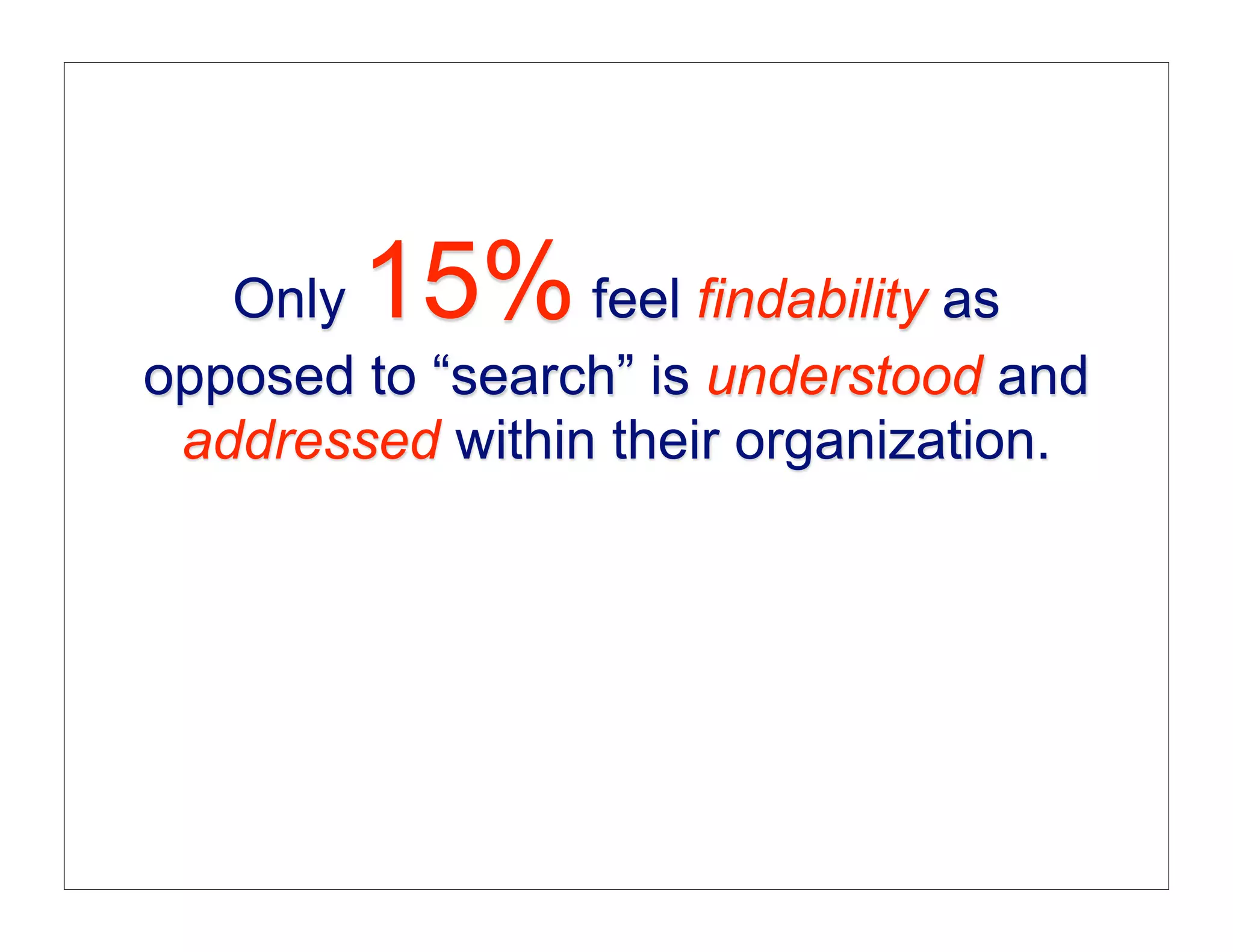 Only 15% feel findability as opposed to “search” is understood and addressed within their organization.